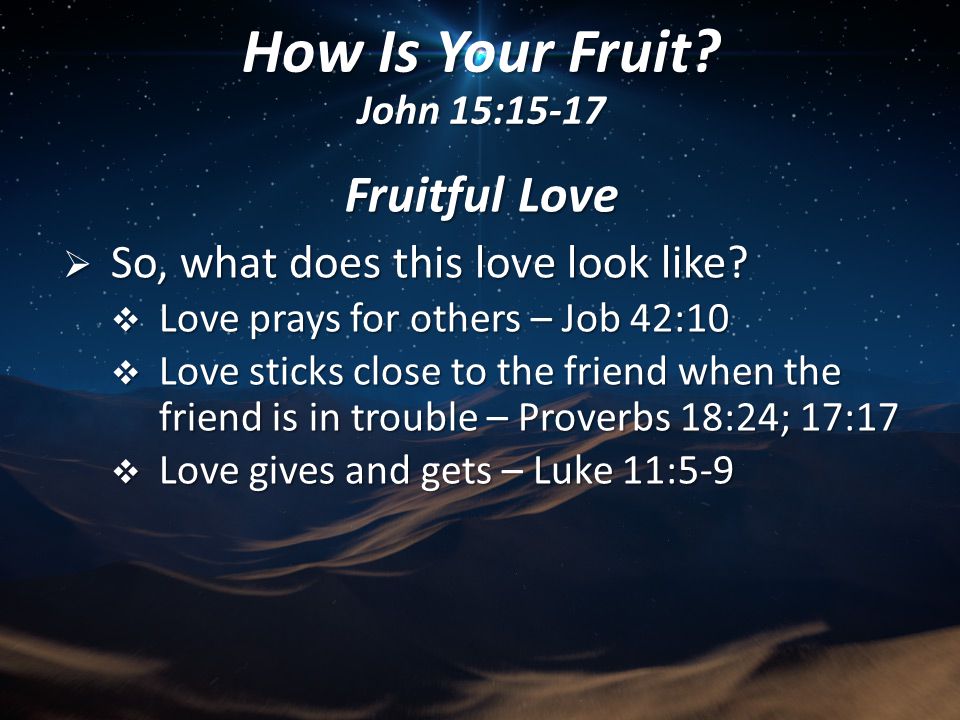 How Is Your Fruit?
John 15:15-17

Fruitful Love

➢ So, what does this love look like?
❖ Love prays for others – Job 42:10
❖ Love sticks close to the friend when the friend is in trouble – Proverbs 18:24; 17:17
❖ Love gives and gets – Luke 11:5-9